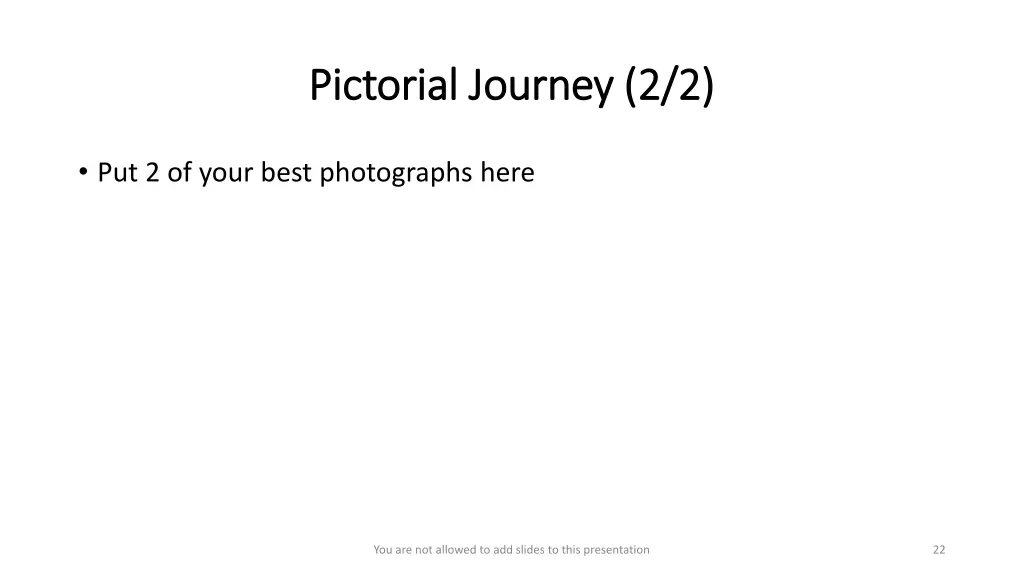 Pictorial Journey (2/2)

• Put 2 of your best photographs here

You are not allowed to add slides to this presentation

22